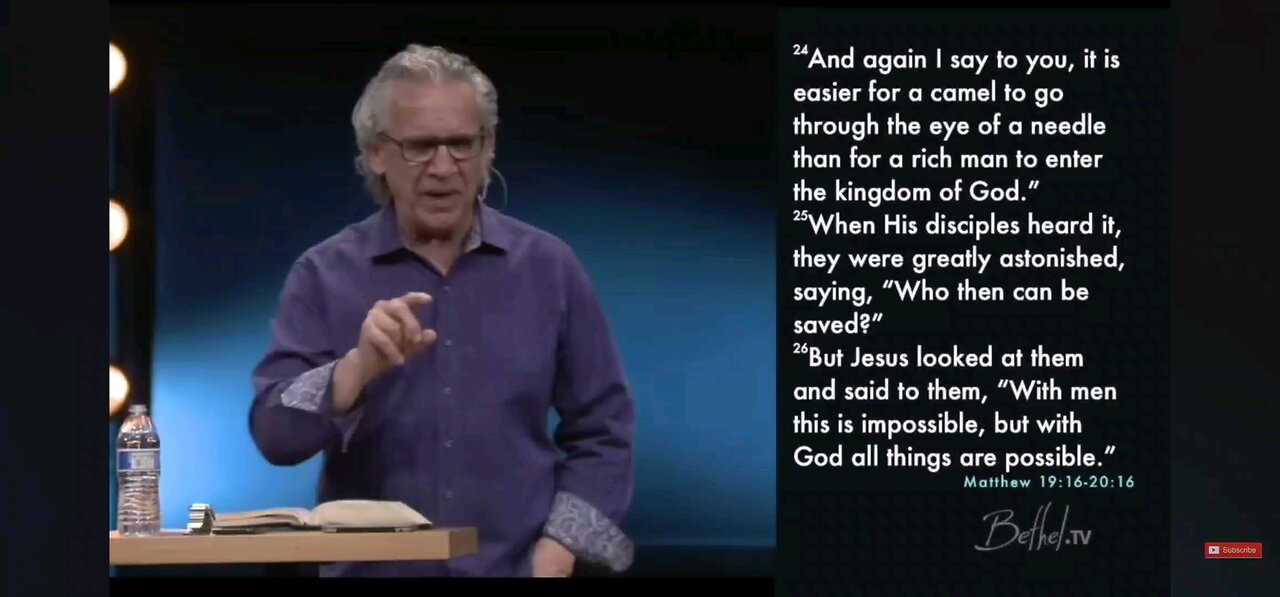 $^{24}$And again I say to you, it is easier for a camel to go through the eye of a needle than for a rich man to enter the kingdom of God."
$^{25}$When His disciples heard it, they were greatly astonished, saying, "Who then can be saved?"
$^{26}$But Jesus looked at them and said to them, "With men this is impossible, but with God all things are possible."
Matthew 19:16-20:16

Bethel.TV

Subscribe